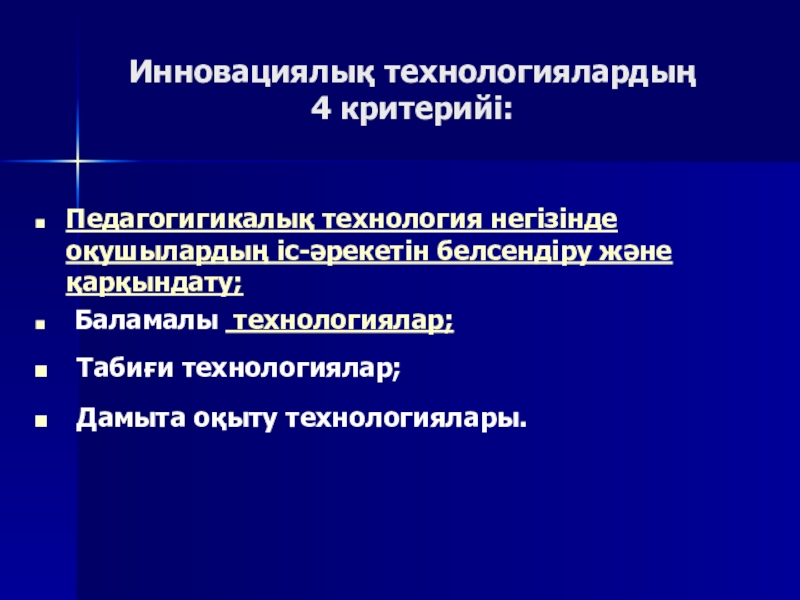 Инновациялық технологиялардың 4 критерийі:

- Педагогигикалық технология негізінде оқушылардың іс-әрекетін белсендіру және қарқындату;
- Баламалы технологиялар;
- Табиғи технологиялар;
- Дамыта оқыту технологиялары.